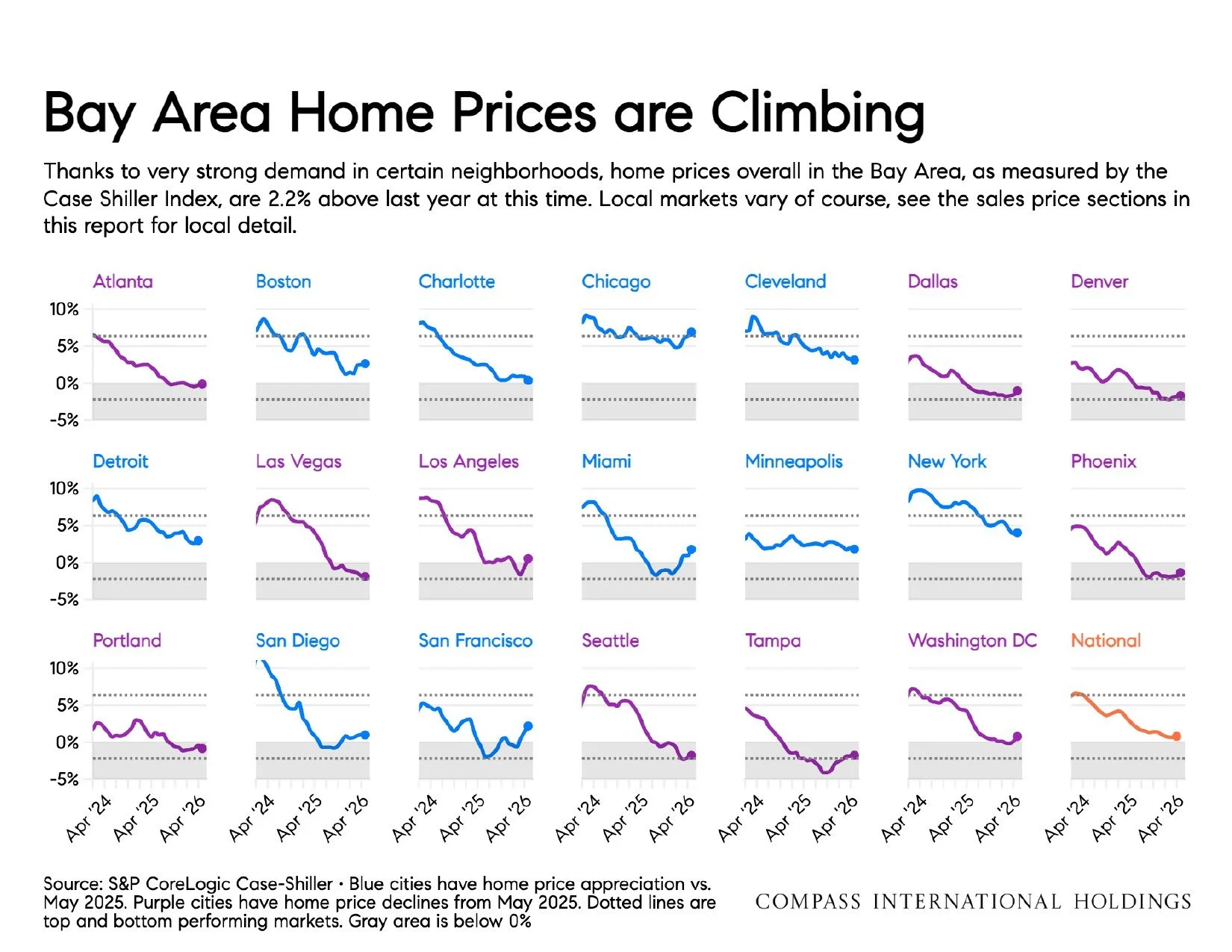 Bay Area Home Prices are Climbing

Thanks to very strong demand in certain neighborhoods, home prices overall in the Bay Area, as measured by the Case Shiller Index, are 2.2% above last year at this time. Local markets vary of course, see the sales price sections in this report for local detail.

Atlanta
Boston
Charlotte
Chicago
Cleveland
Dallas
Denver

10%
5%
0%
-5%

Detroit
Las Vegas
Los Angeles
Miami
Minneapolis
New York
Phoenix

10%
5%
0%
-5%

Portland
San Diego
San Francisco
Seattle
Tampa
Washington DC
National

10%
5%
0%
-5%

Apr '24 Apr '25 Apr '26
Apr '24 Apr '25 Apr '26
Apr '24 Apr '25 Apr '26
Apr '24 Apr '25 Apr '26
Apr '24 Apr '25 Apr '26
Apr '24 Apr '25 Apr '26
Apr '24 Apr '25 Apr '26

Source: S&P CoreLogic Case-Shiller • Blue cities have home price appreciation vs. May 2025. Purple cities have home price declines from May 2025. Dotted lines are top and bottom performing markets. Gray area is below 0%

COMPASS INTERNATIONAL HOLDINGS